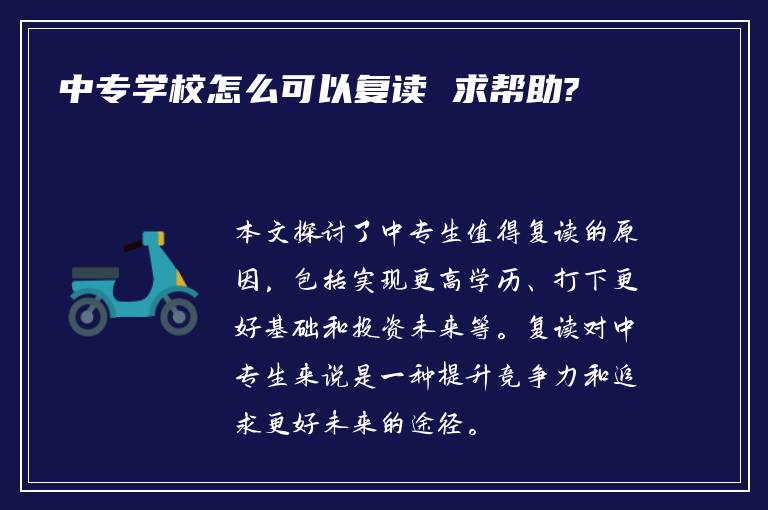 中专学校怎么可以复读 求帮助?

本文探讨了中专生值得复读的原因，包括实现更高学历、打下更好基础和投资未来等。复读对中专生来说是一种提升竞争力和追求更好未来的途径。